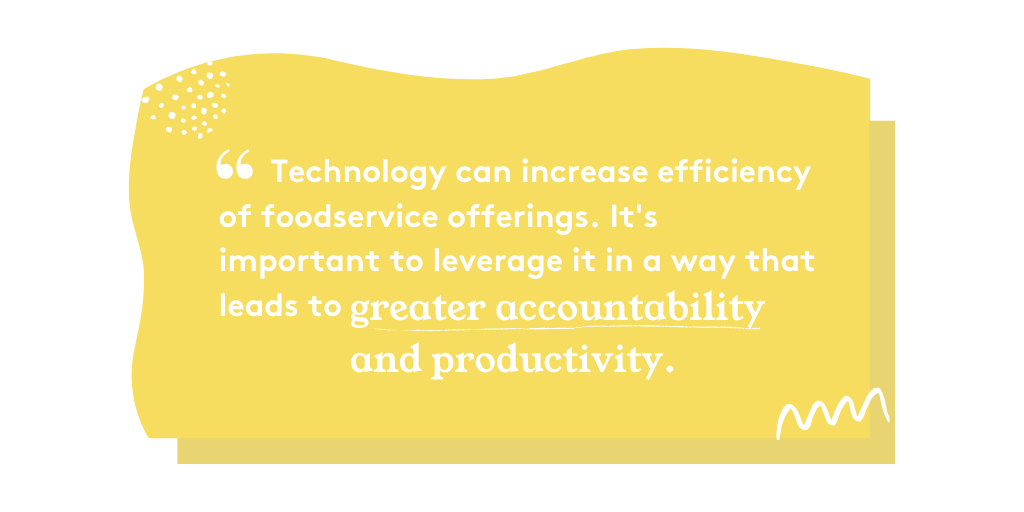 “ Technology can increase efficiency of foodservice offerings. It's important to leverage it in a way that leads to greater accountability and productivity.